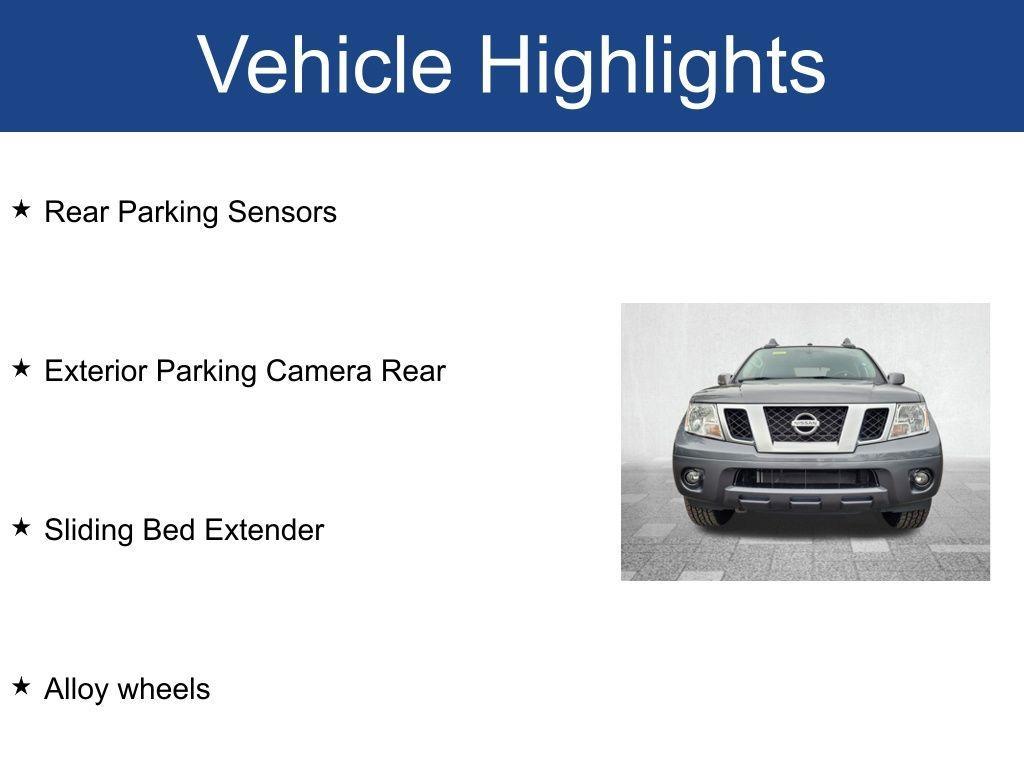 Vehicle Highlights

★ Rear Parking Sensors

★ Exterior Parking Camera Rear

★ Sliding Bed Extender

★ Alloy wheels

NISSAN